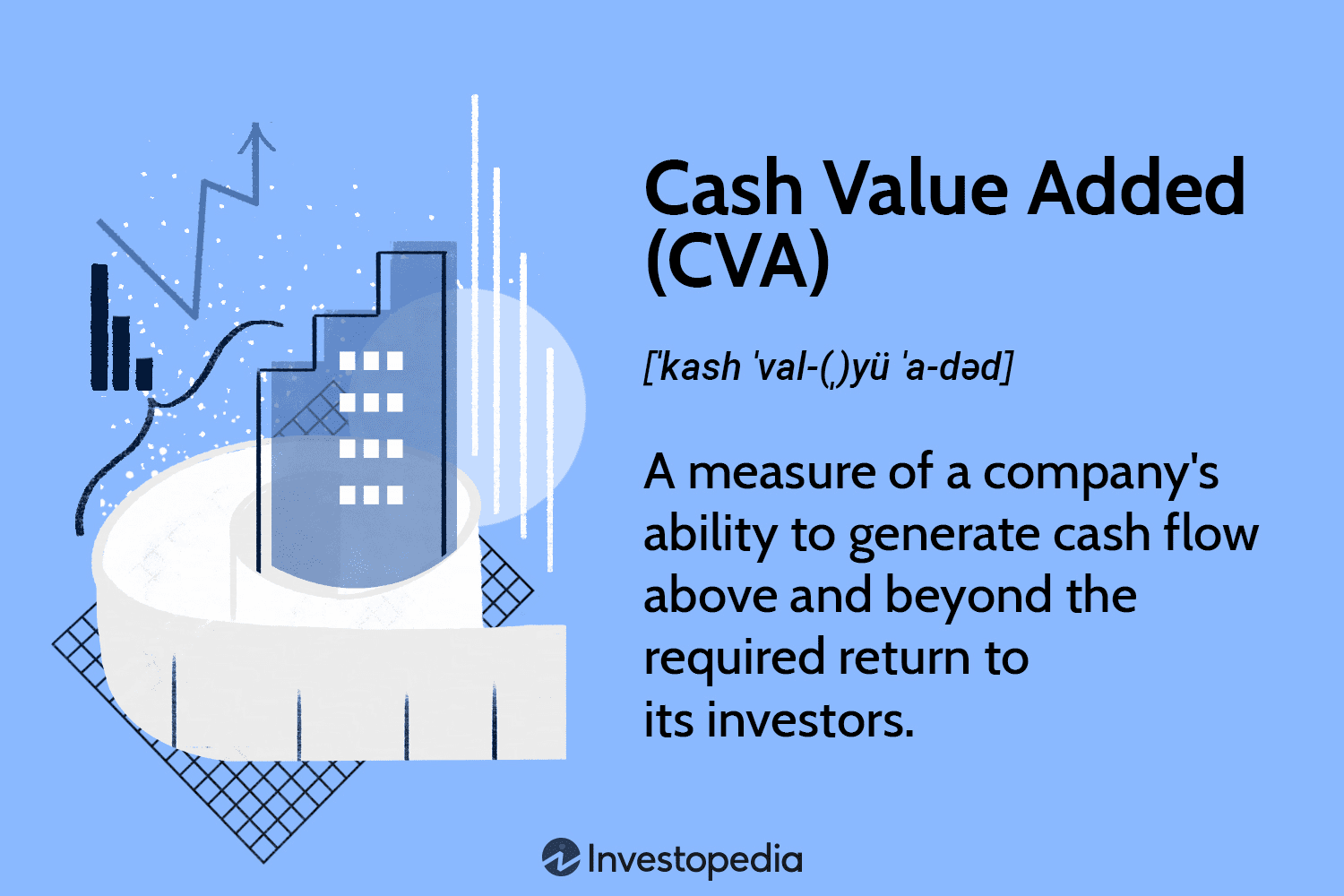 Cash Value Added (CVA)

[ˈkash ˈval-(ˌ)yü ˈa-dəd]

A measure of a company's ability to generate cash flow above and beyond the required return to its investors.

Investopedia